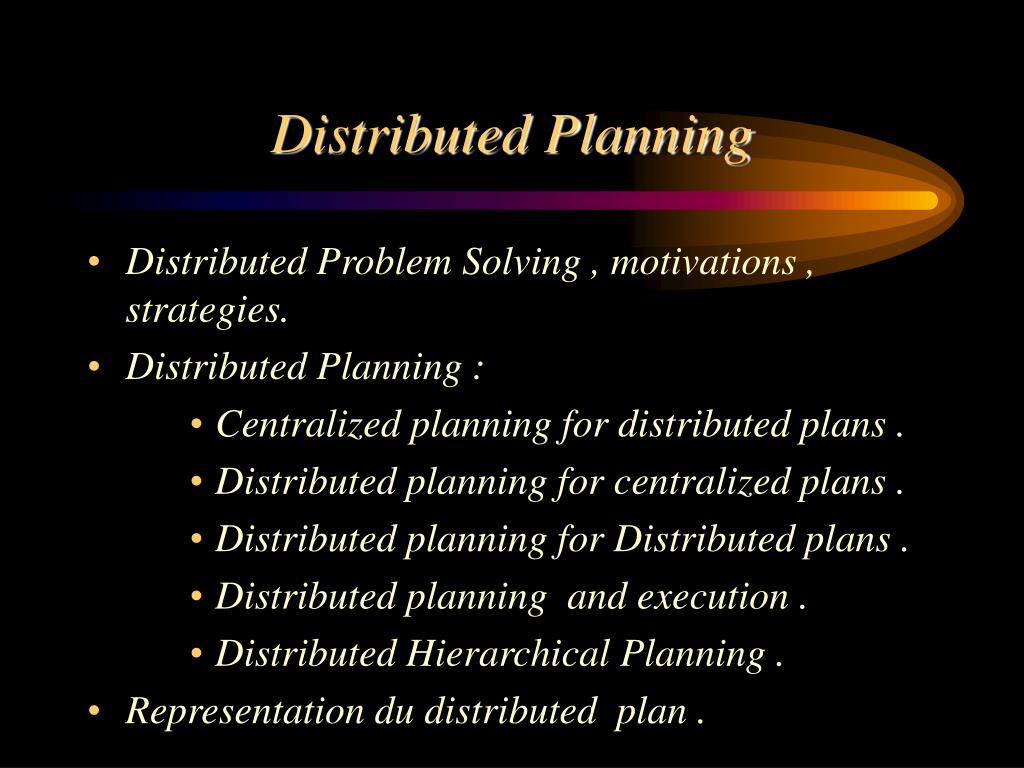 Distributed Planning

• Distributed Problem Solving , motivations , strategies.
• Distributed Planning :
• Centralized planning for distributed plans .
• Distributed planning for centralized plans .
• Distributed planning for Distributed plans .
• Distributed planning and execution .
• Distributed Hierarchical Planning .
• Representation du distributed plan .